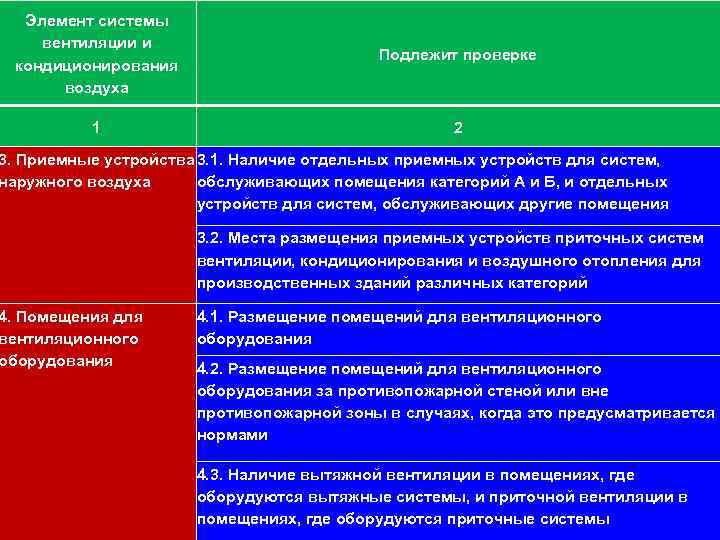 | Элемент системы вентиляции и кондиционирования воздуха | Подлежит проверке |
|---|---|
| 1 | 2 |
| 3. Приемные устройства наружного воздуха | 3.1. Наличие отдельных приемных устройств для систем, обслуживающих помещения категорий А и Б, и отдельных устройств для систем, обслуживающих другие помещения |
| | 3.2. Места размещения приемных устройств приточных систем вентиляции, кондиционирования и воздушного отопления для производственных зданий различных категорий |
| 4. Помещения для вентиляционного оборудования | 4.1. Размещение помещений для вентиляционного оборудования |
| | 4.2. Размещение помещений для вентиляционного оборудования за противопожарной стеной или вне противопожарной зоны в случаях, когда это предусматривается нормами |
| | 4.3. Наличие вытяжной вентиляции в помещениях, где оборудуются вытяжные системы, и приточной вентиляции в помещениях, где оборудуются приточные системы |